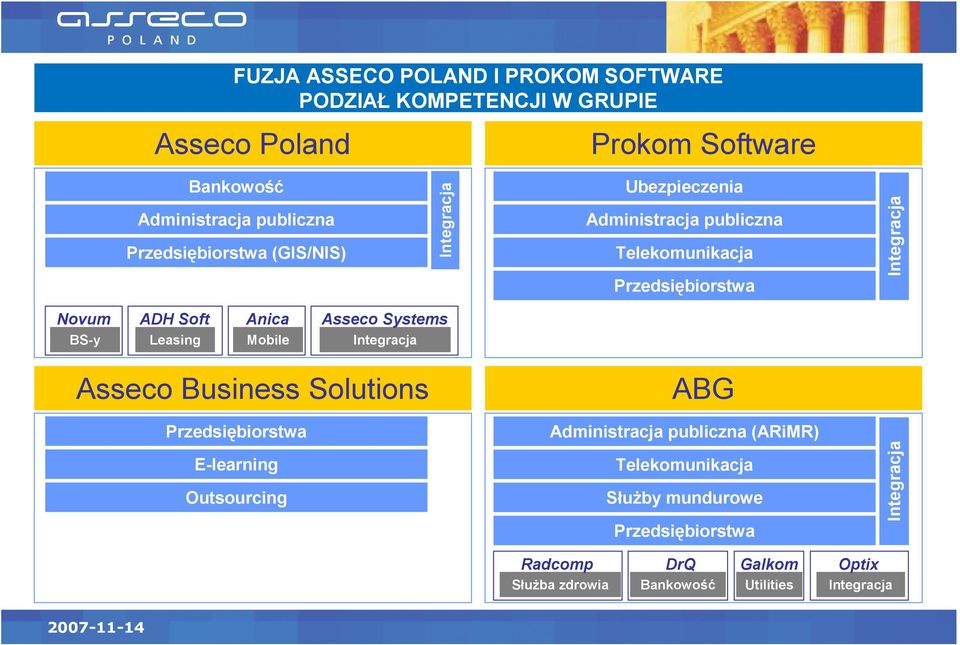 asseco
POLAND

FUZJA ASSECO POLAND I PROKOM SOFTWARE
PODZIAŁ KOMPETENCJI W GRUPIE

Asseco Poland

Bankowość
Administracja publiczna
Przedsiębiorstwa (GIS/NIS)
Integracja

Novum
BS-y
ADH Soft
Leasing
Anica
Mobile
Asseco Systems
Integracja

Prokom Software

Ubezpieczenia
Administracja publiczna
Telekomunikacja
Przedsiębiorstwa
Integracja

Asseco Business Solutions

Przedsiębiorstwa
E-learning
Outsourcing

ABG

Administracja publiczna (ARiMR)
Telekomunikacja
Służby mundurowe
Przedsiębiorstwa
Integracja

Radcomp
Służba zdrowia
DrQ
Bankowość
Galkom
Utilities
Optix
Integracja

2007-11-14